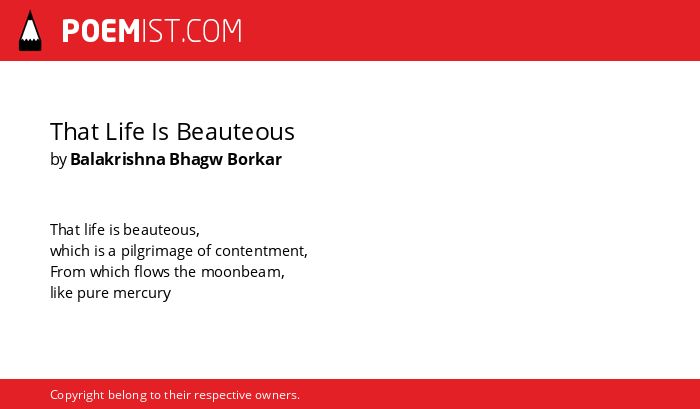 POEMIST.COM

That Life Is Beauteous
by Balakrishna Bhagw Borkar

That life is beauteous,
which is a pilgrimage of contentment,
From which flows the moonbeam,
like pure mercury

Copyright belong to their respective owners.